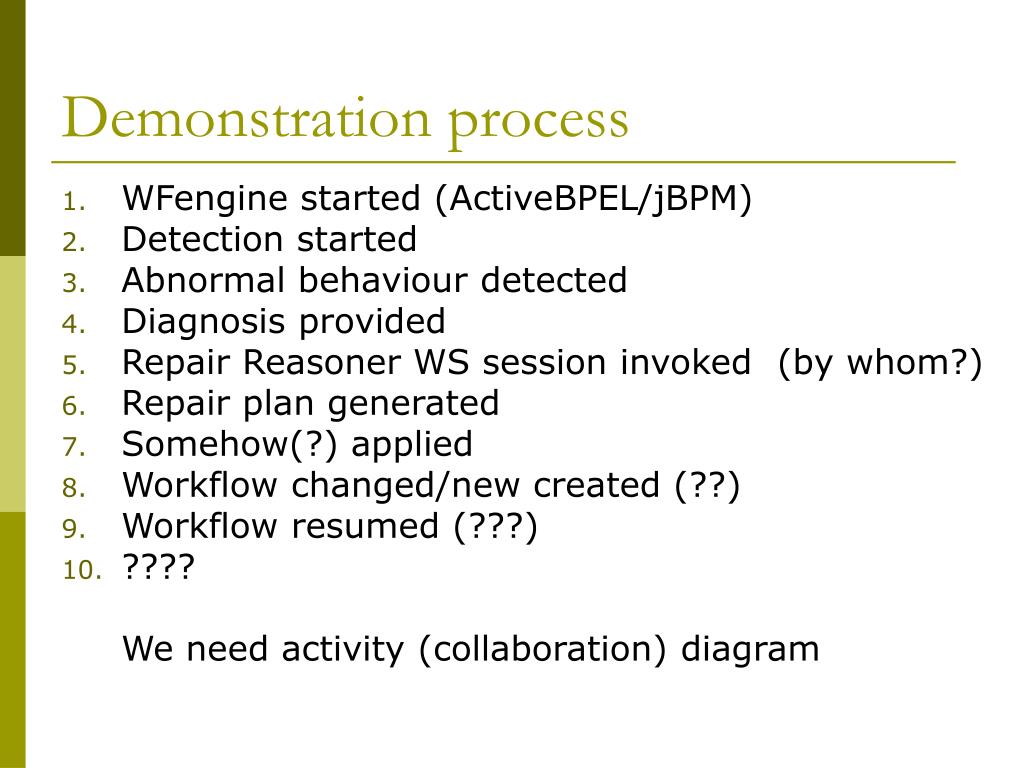 Demonstration process

1. WFengine started (ActiveBPEL/jBPM)
2. Detection started
3. Abnormal behaviour detected
4. Diagnosis provided
5. Repair Reasoner WS session invoked (by whom?)
6. Repair plan generated
7. Somehow(?) applied
8. Workflow changed/new created (??)
9. Workflow resumed (???)
10. ????

We need activity (collaboration) diagram